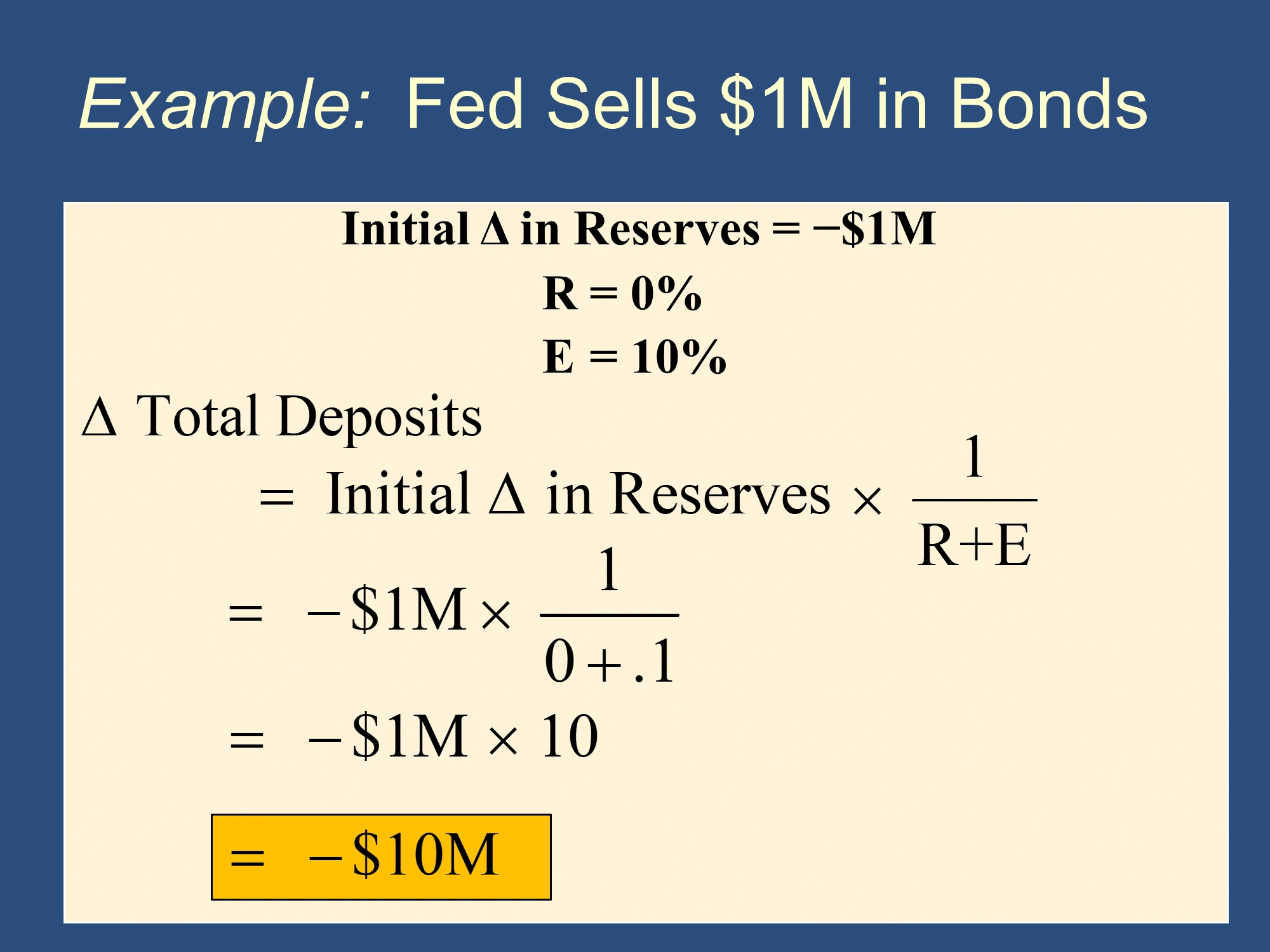 Example: Fed Sells \$1M in Bonds

Initial Δ in Reserves = −\$1M

R = 0%

E = 10%

$\Delta$ Total Deposits

$= \text{Initial } \Delta \text{ in Reserves} \times \frac{1}{R+E}$

$= -\$1M \times \frac{1}{0+.1}$

$= -\$1M \times 10$

$= -\$10M$